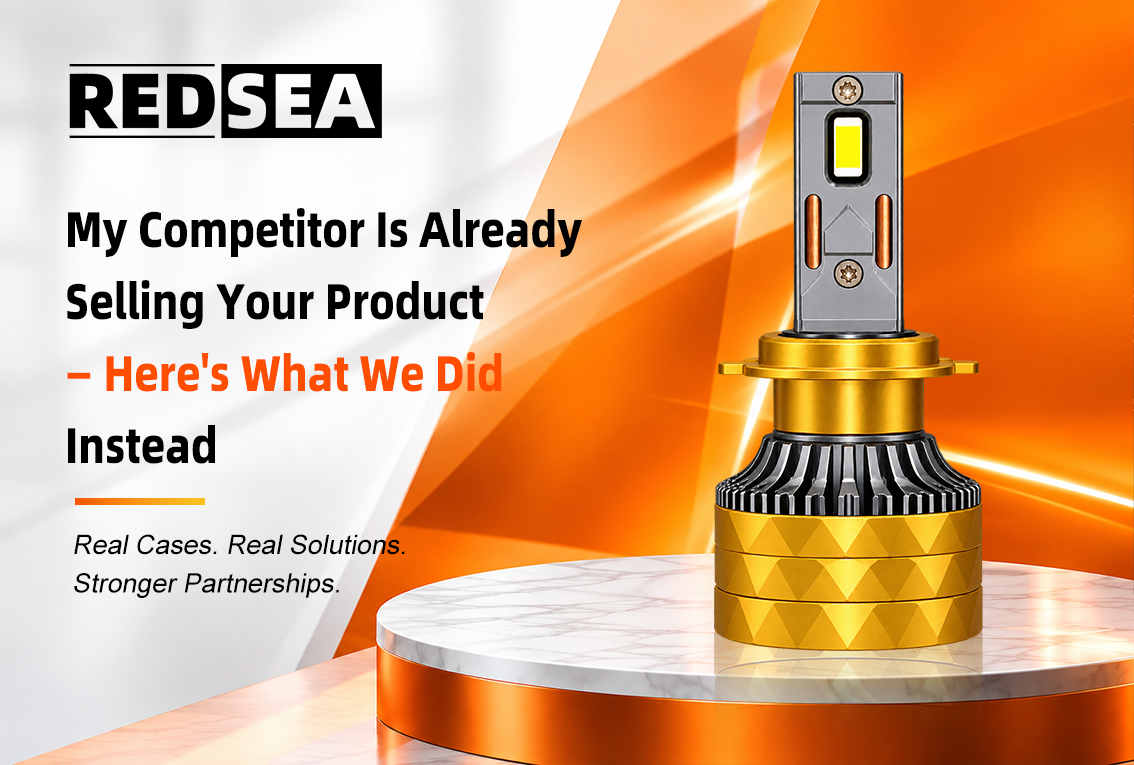 REDSEA

My Competitor Is Already Selling Your Product – Here's What We Did Instead

Real Cases. Real Solutions. Stronger Partnerships.